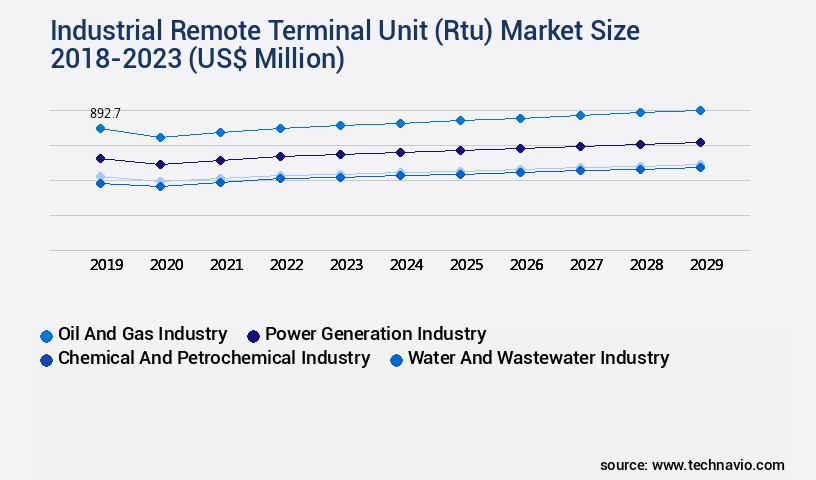 Industrial Remote Terminal Unit (Rtu) Market Size 2018-2023 (US$ Million)

892.7

2019 2020 2021 2022 2023 2024 2025 2026 2027 2028 2029

Oil And Gas Industry
Power Generation Industry
Chemical And Petrochemical Industry
Water And Wastewater Industry

source: www.technavio.com